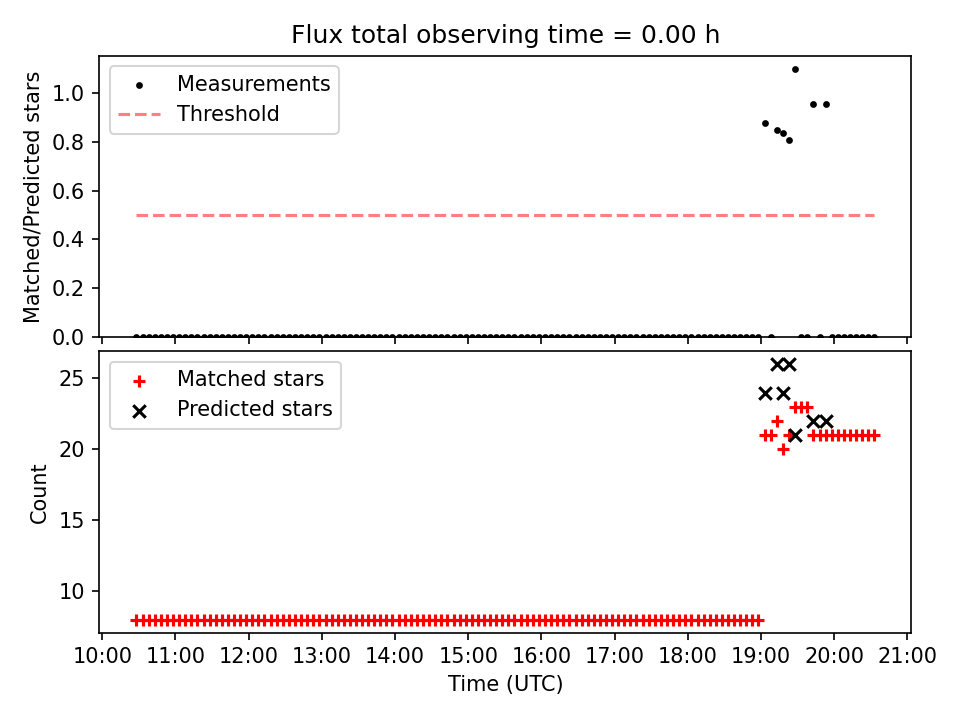 Flux total observing time = 0.00 h

Measurements
Threshold

Matched/Predicted stars

1.0
0.8
0.6
0.4
0.2
0.0

Matched stars
Predicted stars

Count

25
20
15
10

10:00 11:00 12:00 13:00 14:00 15:00 16:00 17:00 18:00 19:00 20:00 21:00

Time (UTC)